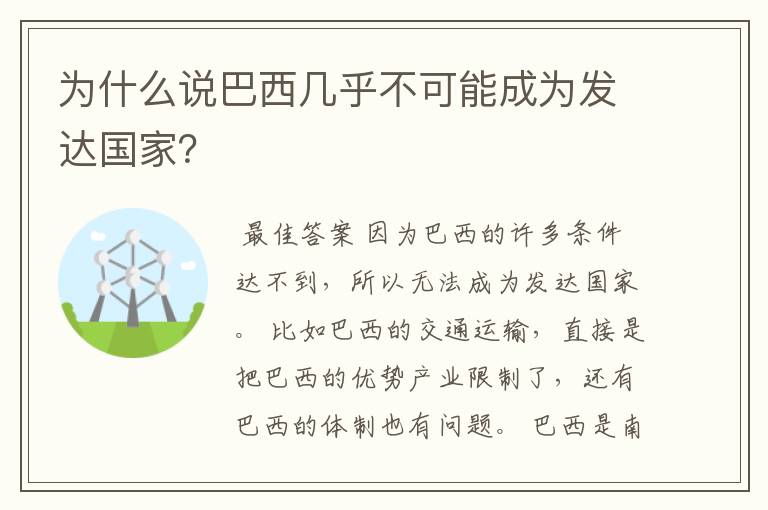 为什么说巴西几乎不可能成为发达国家?

最佳答案 因为巴西的许多条件达不到，所以无法成为发达国家。 比如巴西的交通运输，直接是把巴西的优势产业限制了，还有巴西的体制也有问题。 巴西是南